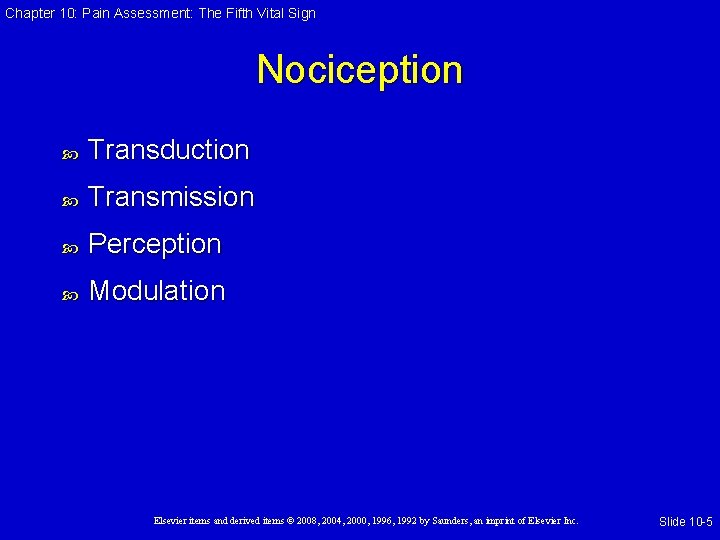 Chapter 10: Pain Assessment: The Fifth Vital Sign

Nociception

Transduction

Transmission

Perception

Modulation

Elsevier items and derived items © 2008, 2004, 2000, 1996, 1992 by Saunders, an imprint of Elsevier Inc.

Slide 10-5